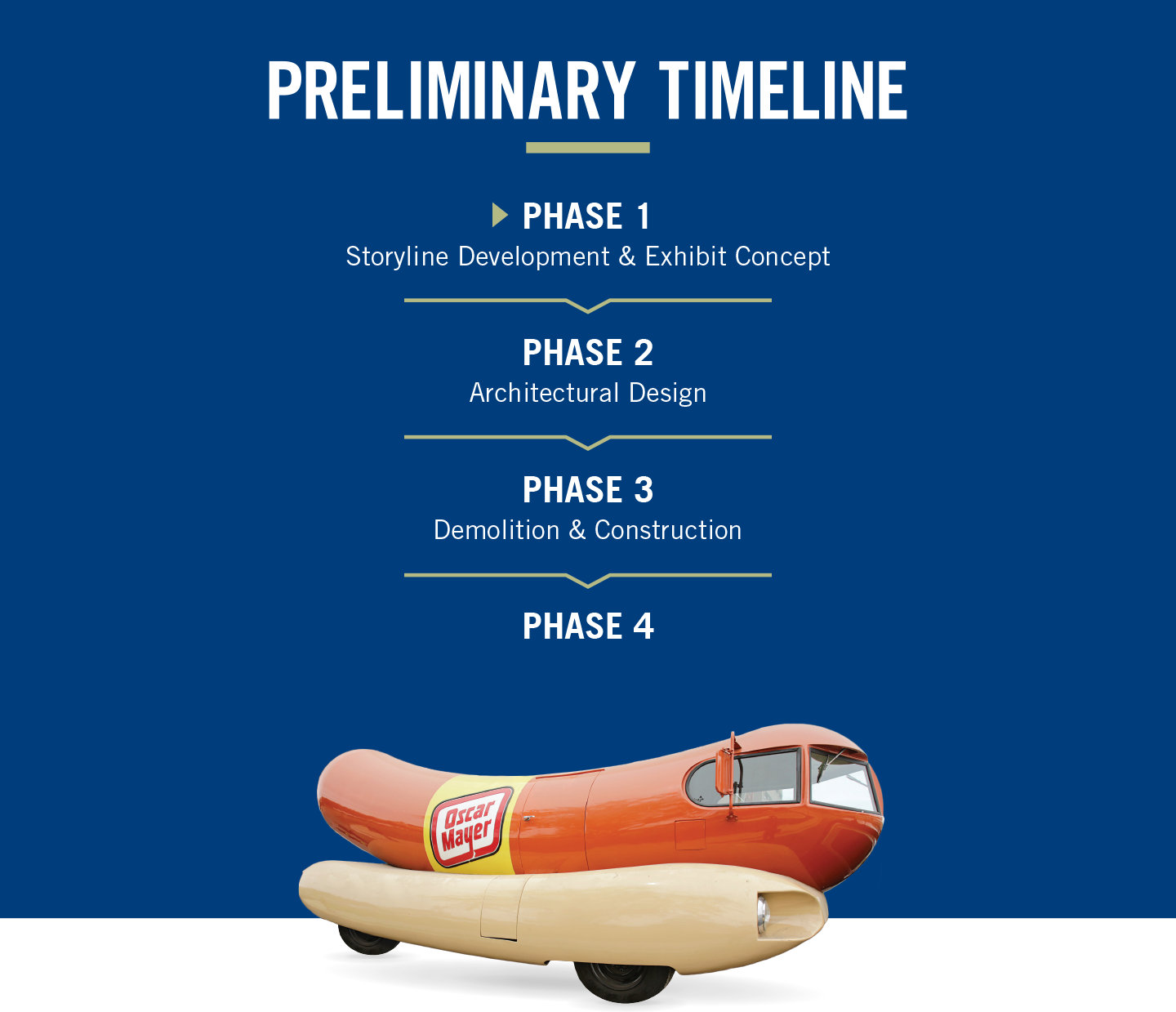 PRELIMINARY TIMELINE

PHASE 1
Storyline Development & Exhibit Concept

PHASE 2
Architectural Design

PHASE 3
Demolition & Construction

PHASE 4

Oscar Mayer